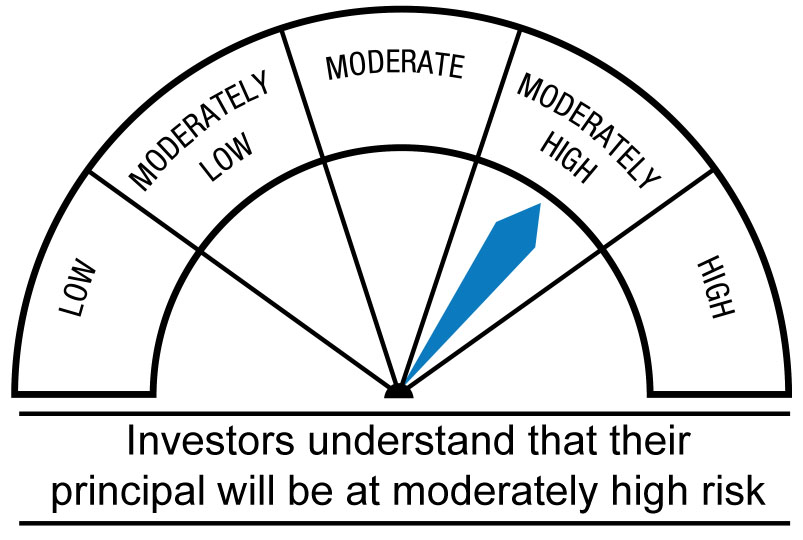 LOW

MODERATELY LOW

MODERATE

MODERATELY HIGH

HIGH

Investors understand that their principal will be at moderately high risk